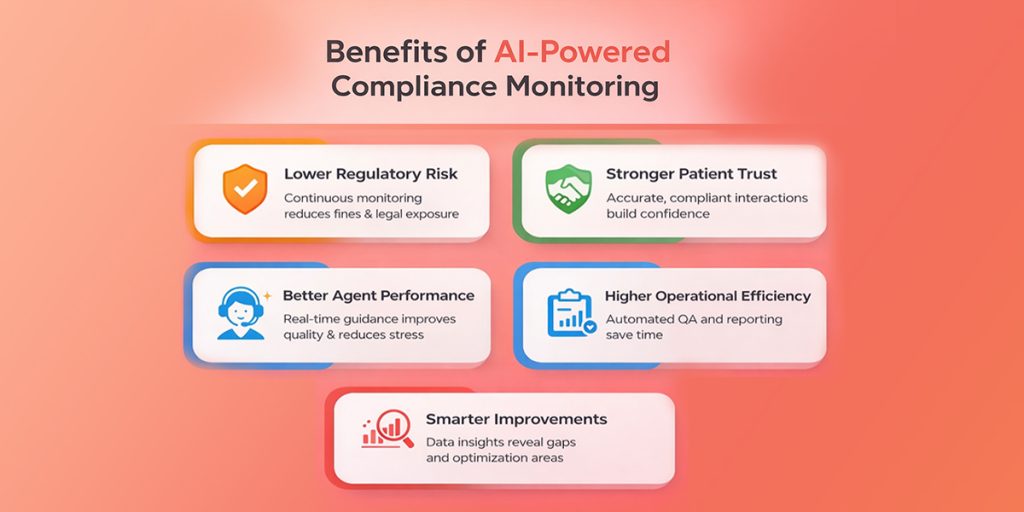 Benefits of AI-Powered Compliance Monitoring

Lower Regulatory Risk
Continuous monitoring reduces fines & legal exposure

Stronger Patient Trust
Accurate, compliant interactions build confidence

Better Agent Performance
Real-time guidance improves quality & reduces stress

Higher Operational Efficiency
Automated QA and reporting save time

Smarter Improvements
Data insights reveal gaps and optimization areas